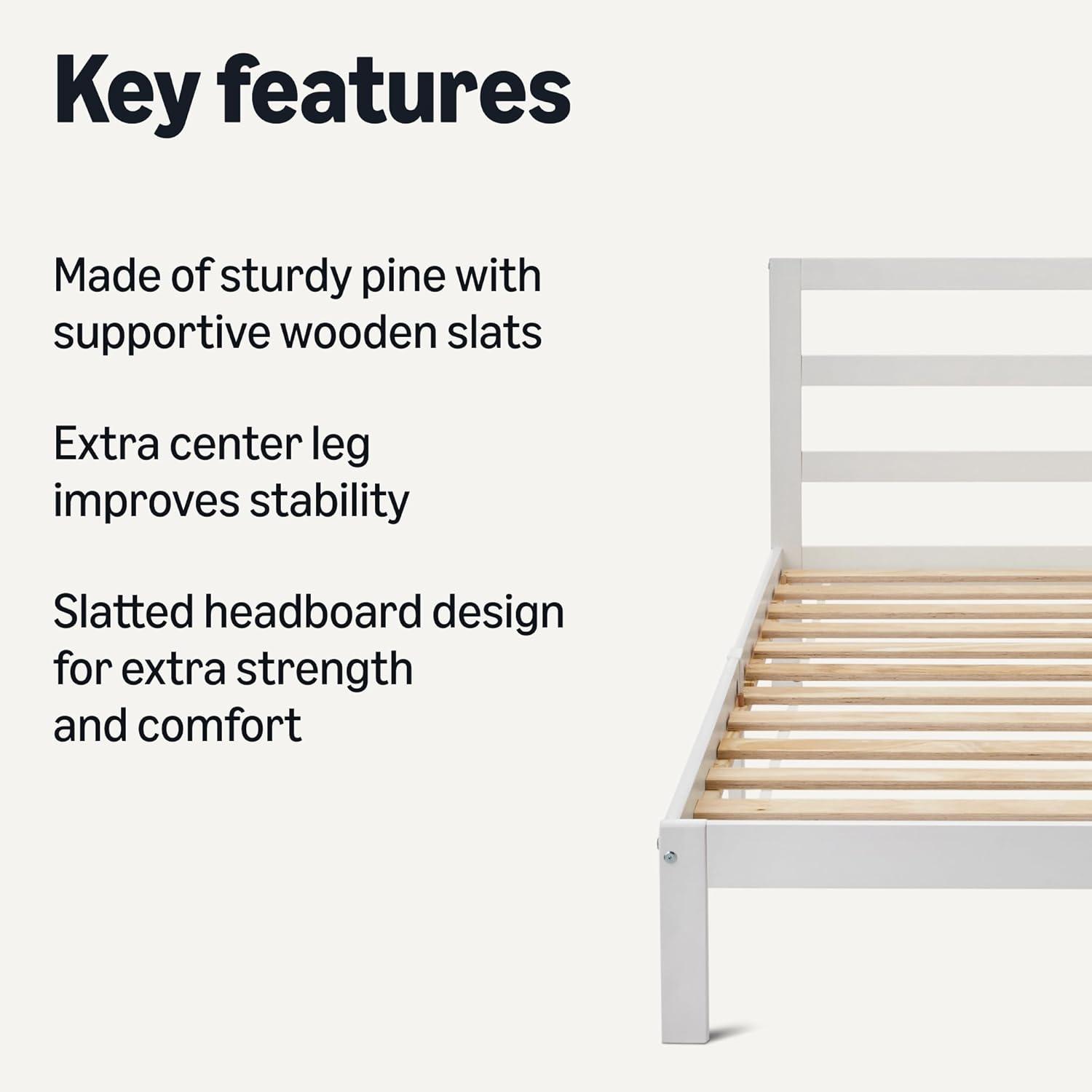 Key features

Made of sturdy pine with supportive wooden slats

Extra center leg improves stability

Slatted headboard design for extra strength and comfort